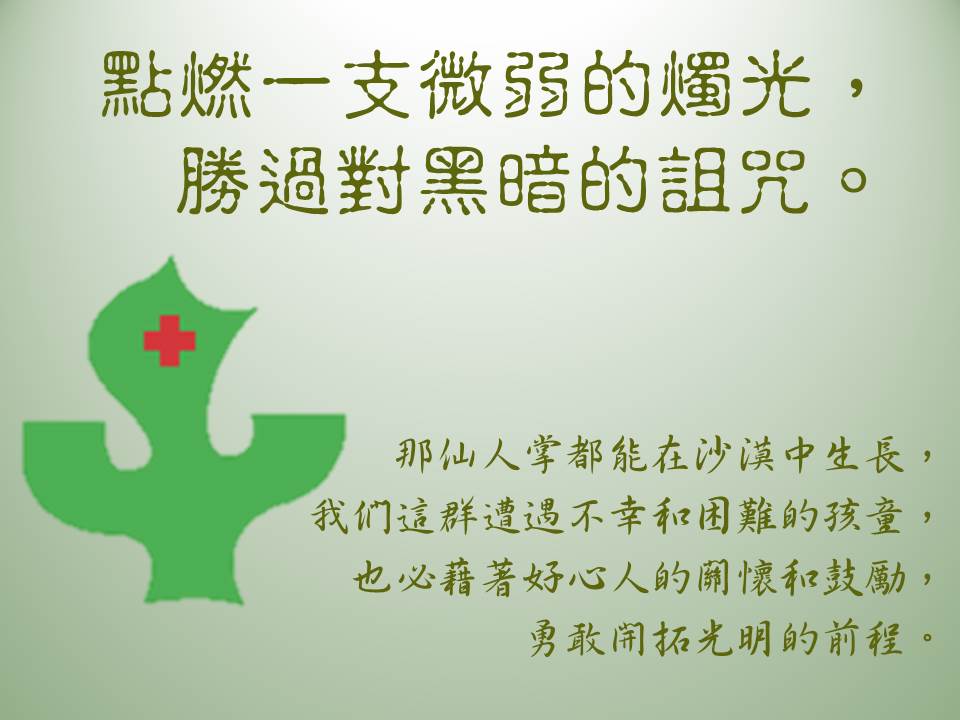 點燃一支微弱的燭光，
勝過對黑暗的詛咒。

那仙人掌都能在沙漠中生長，
我們這群遭遇不幸和困難的孩童，
也必藉著好心人的關懷和鼓勵，
勇敢開拓光明的前程。